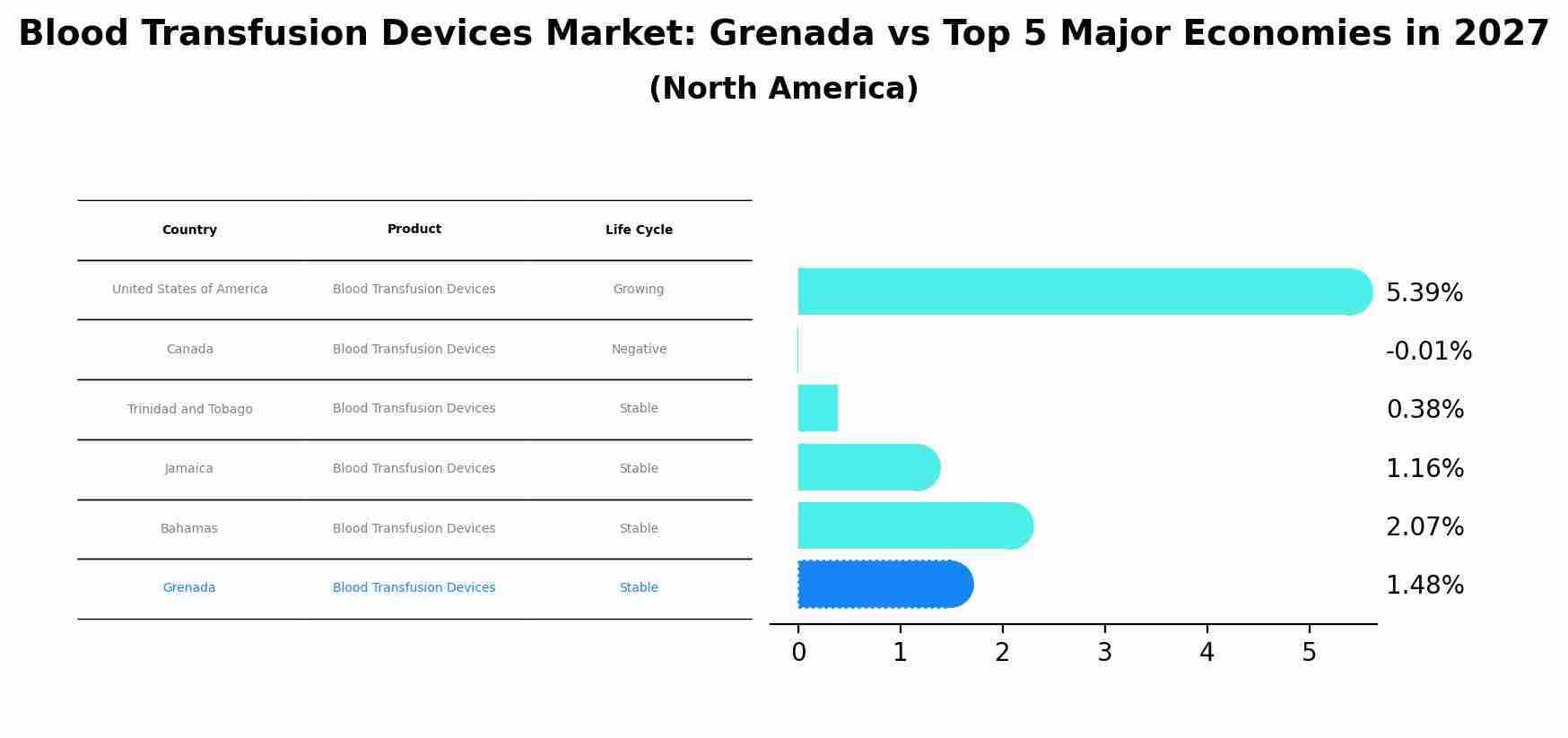 Blood Transfusion Devices Market: Grenada vs Top 5 Major Economies in 2027
(North America)

| Country | Product | Life Cycle |
|---|---|---|
| United States of America | Blood Transfusion Devices | Growing |
| Canada | Blood Transfusion Devices | Negative |
| Trinidad and Tobago | Blood Transfusion Devices | Stable |
| Jamaica | Blood Transfusion Devices | Stable |
| Bahamas | Blood Transfusion Devices | Stable |
| Grenada | Blood Transfusion Devices | Stable |

5.39%
-0.01%
0.38%
1.16%
2.07%
1.48%

0 1 2 3 4 5